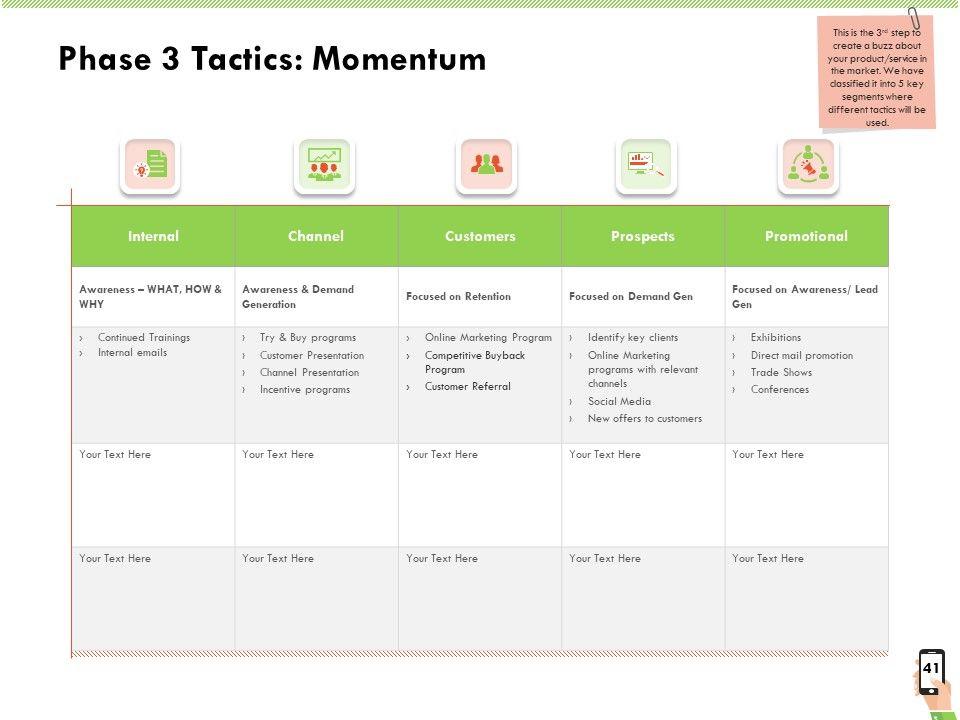 Phase 3 Tactics: Momentum

This is the 3rd step to create a buzz about your product/service in the market. We have classified it into 5 key segments where different tactics will be used.

| Internal | Channel | Customers | Prospects | Promotional |
|---|---|---|---|---|
| Awareness – WHAT, HOW & WHY | Awareness & Demand Generation | Focused on Retention | Focused on Demand Gen | Focused on Awareness/ Lead Gen |
| › Continued Trainings › Internal emails | › Try & Buy programs › Customer Presentation › Channel Presentation › Incentive programs | › Online Marketing Program › Competitive Buyback Program › Customer Referral | › Identify key clients › Online Marketing programs with relevant channels › Social Media › New offers to customers | › Exhibitions › Direct mail promotion › Trade Shows › Conferences |
| Your Text Here | Your Text Here | Your Text Here | Your Text Here | Your Text Here |
| Your Text Here | Your Text Here | Your Text Here | Your Text Here | Your Text Here |

41